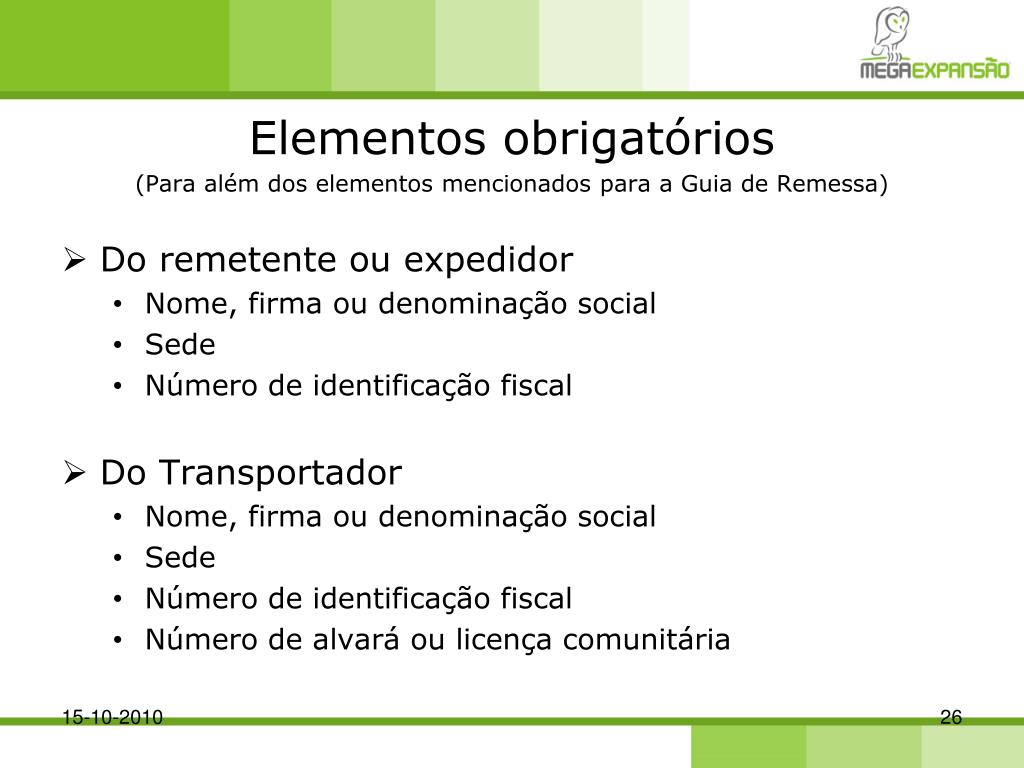 MEGAEXPANSÃO

Elementos obrigatórios

(Para além dos elementos mencionados para a Guia de Remessa)

➢ Do remetente ou expedidor
• Nome, firma ou denominação social
• Sede
• Número de identificação fiscal

➢ Do Transportador
• Nome, firma ou denominação social
• Sede
• Número de identificação fiscal
• Número de alvará ou licença comunitária

15-10-2010

26